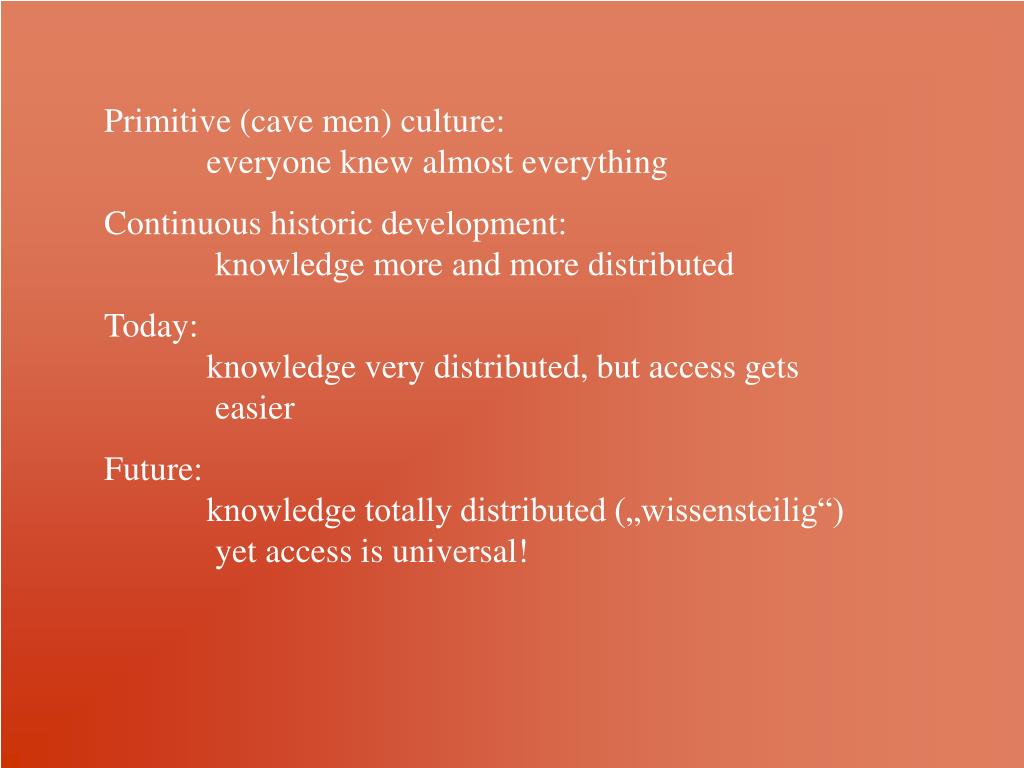 Primitive (cave men) culture:
everyone knew almost everything

Continuous historic development:
knowledge more and more distributed

Today:
knowledge very distributed, but access gets easier

Future:
knowledge totally distributed („wissensteilig“)
yet access is universal!